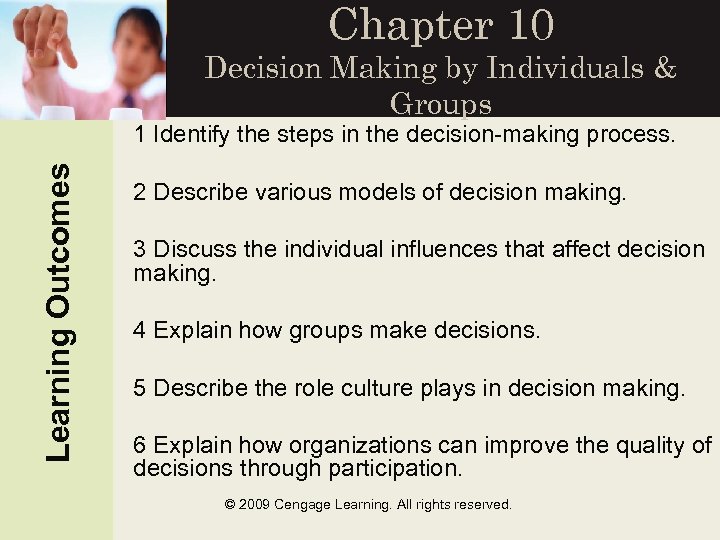 Chapter 10
Decision Making by Individuals & Groups

Learning Outcomes

1 Identify the steps in the decision-making process.

2 Describe various models of decision making.

3 Discuss the individual influences that affect decision making.

4 Explain how groups make decisions.

5 Describe the role culture plays in decision making.

6 Explain how organizations can improve the quality of decisions through participation.

© 2009 Cengage Learning. All rights reserved.